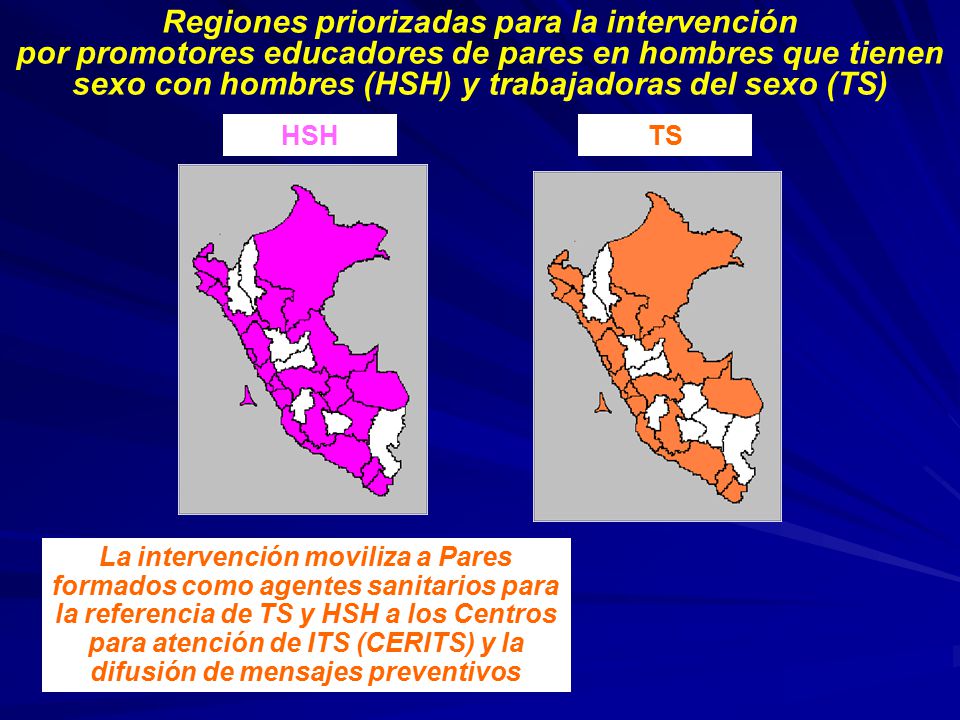 Regiones priorizadas para la intervención por promotores educadores de pares en hombres que tienen sexo con hombres (HSH) y trabajadoras del sexo (TS)

HSH

TS

La intervención moviliza a Pares formados como agentes sanitarios para la referencia de TS y HSH a los Centros para atención de ITS (CERITS) y la difusión de mensajes preventivos